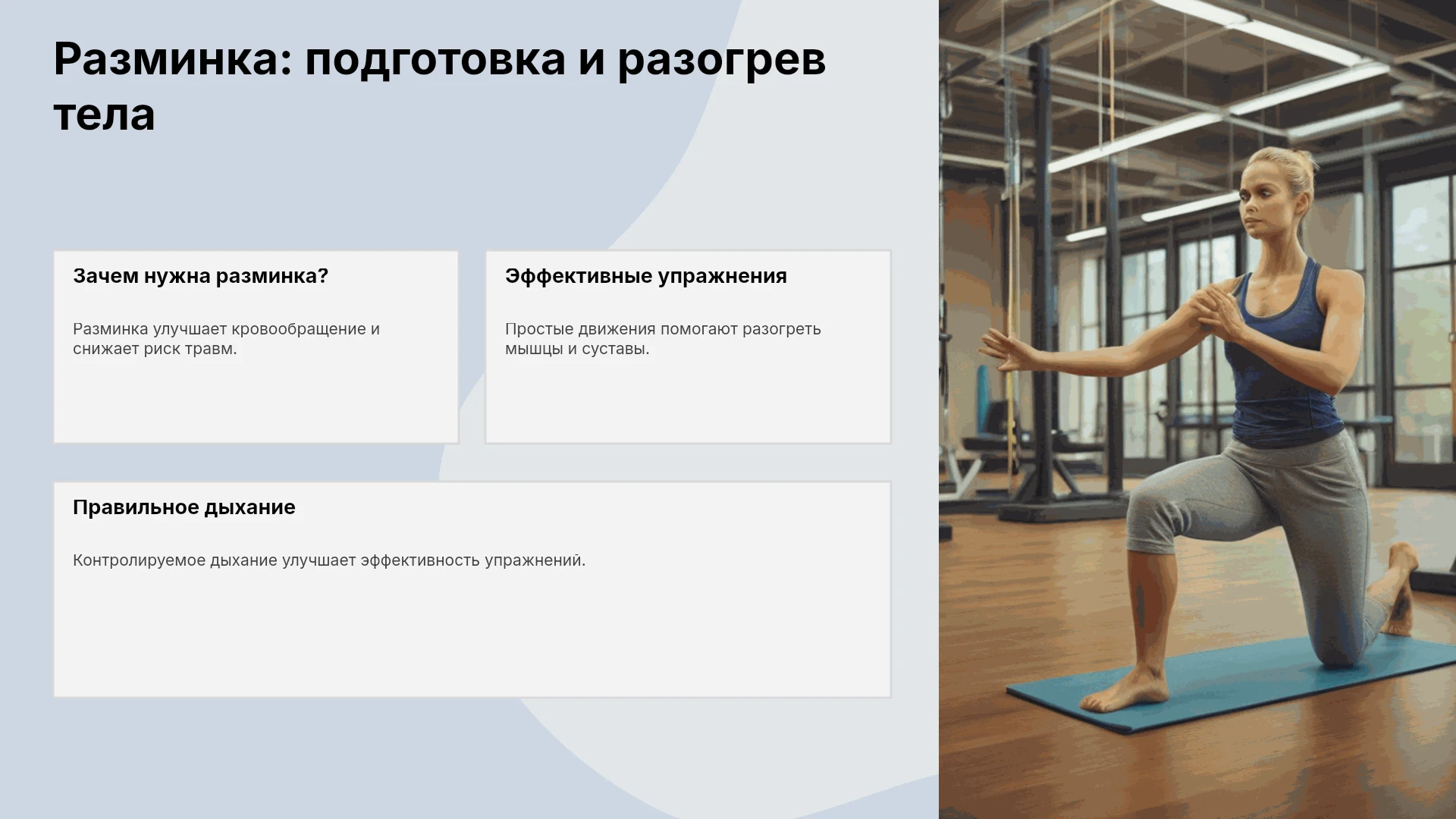 Разминка: подготовка и разогрев тела

Зачем нужна разминка?

Разминка улучшает кровообращение и снижает риск травм.

Эффективные упражнения

Простые движения помогают разогреть мышцы и суставы.

Правильное дыхание

Контролируемое дыхание улучшает эффективность упражнений.